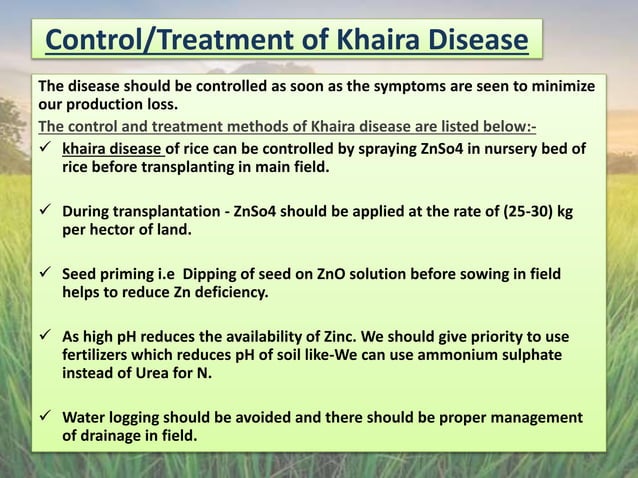 Control/Treatment of Khaira Disease

The disease should be controlled as soon as the symptoms are seen to minimize our production loss.

The control and treatment methods of Khaira disease are listed below:-

✓ khaira disease of rice can be controlled by spraying ZnSo4 in nursery bed of rice before transplanting in main field.

✓ During transplantation - ZnSo4 should be applied at the rate of (25-30) kg per hector of land.

✓ Seed priming i.e Dipping of seed on ZnO solution before sowing in field helps to reduce Zn deficiency.

✓ As high pH reduces the availability of Zinc. We should give priority to use fertilizers which reduces pH of soil like-We can use ammonium sulphate instead of Urea for N.

✓ Water logging should be avoided and there should be proper management of drainage in field.